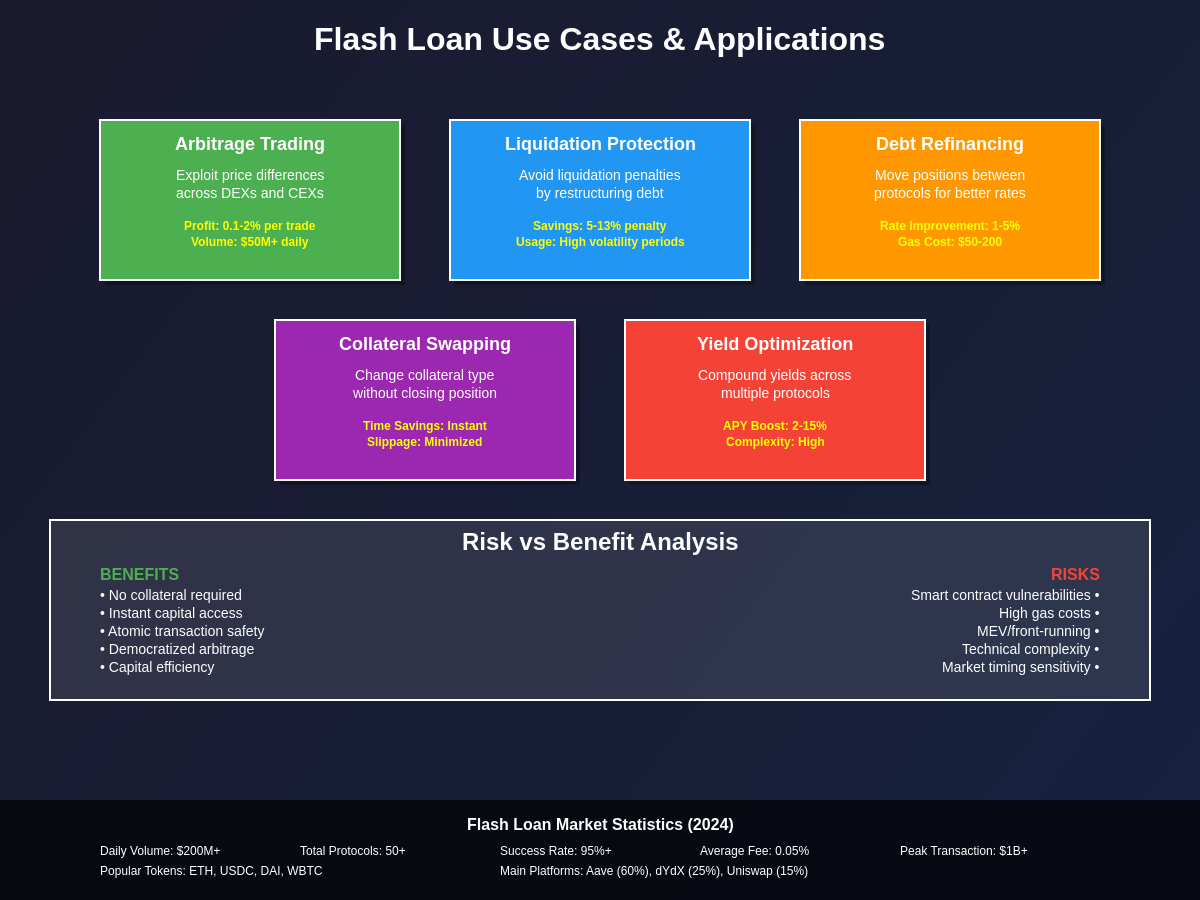 Flash Loan Use Cases & Applications

Arbitrage Trading
Exploit price differences across DEXs and CEXs
Profit: 0.1-2% per trade
Volume: $50M+ daily

Liquidation Protection
Avoid liquidation penalties by restructuring debt
Savings: 5-13% penalty
Usage: High volatility periods

Debt Refinancing
Move positions between protocols for better rates
Rate Improvement: 1-5%
Gas Cost: $50-200

Collateral Swapping
Change collateral type without closing position
Time Savings: Instant
Slippage: Minimized

Yield Optimization
Compound yields across multiple protocols
APY Boost: 2-15%
Complexity: High

Risk vs Benefit Analysis

BENEFITS
• No collateral required
• Instant capital access
• Atomic transaction safety
• Democratized arbitrage
• Capital efficiency

RISKS
Smart contract vulnerabilities •
High gas costs •
MEV/front-running •
Technical complexity •
Market timing sensitivity •

Flash Loan Market Statistics (2024)
Daily Volume: $200M+ Total Protocols: 50+ Success Rate: 95%+ Average Fee: 0.05% Peak Transaction: $1B+
Popular Tokens: ETH, USDC, DAI, WBTC Main Platforms: Aave (60%), dYdX (25%), Uniswap (15%)